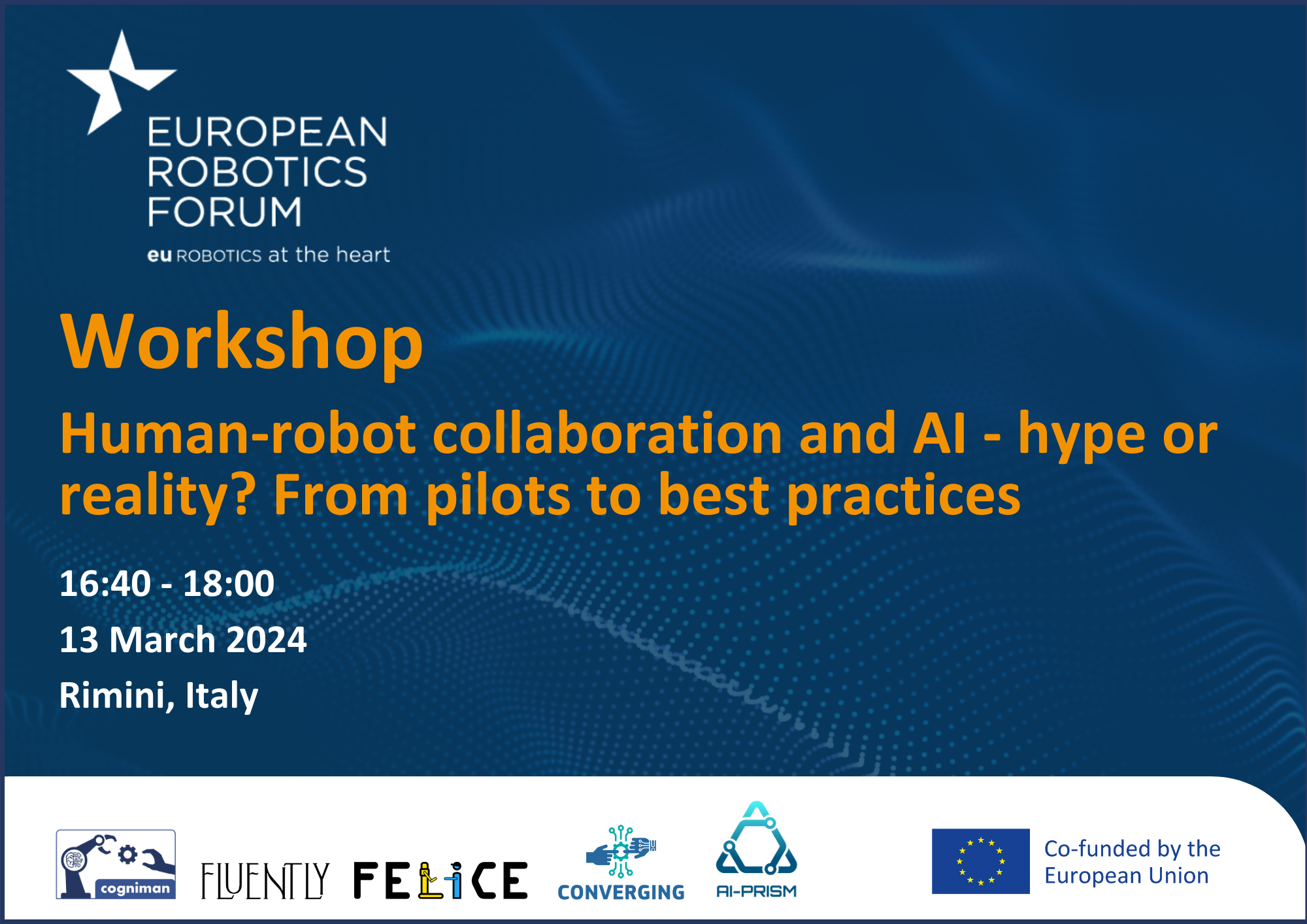 EUROPEAN ROBOTICS FORUM
eu ROBOTICS at the heart

Workshop

Human-robot collaboration and AI - hype or reality? From pilots to best practices

16:40 - 18:00
13 March 2024
Rimini, Italy

cogniman FLUENTLY FELICE CONVERGING AI-PRISM

Co-funded by the European Union